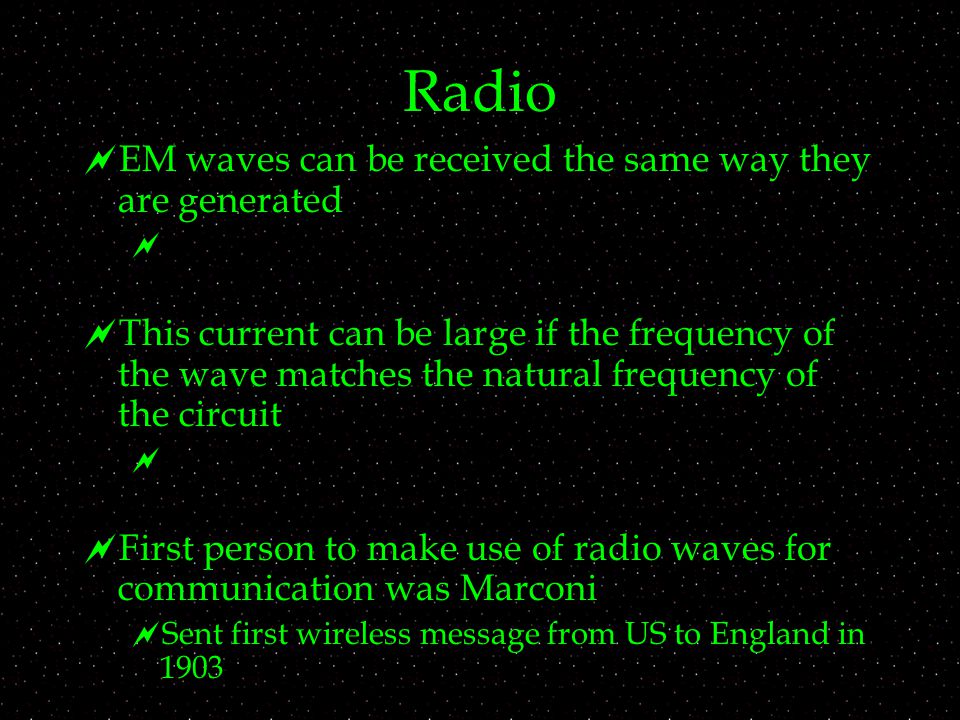 Radio

EM waves can be received the same way they are generated

This current can be large if the frequency of the wave matches the natural frequency of the circuit

First person to make use of radio waves for communication was Marconi

Sent first wireless message from US to England in 1903